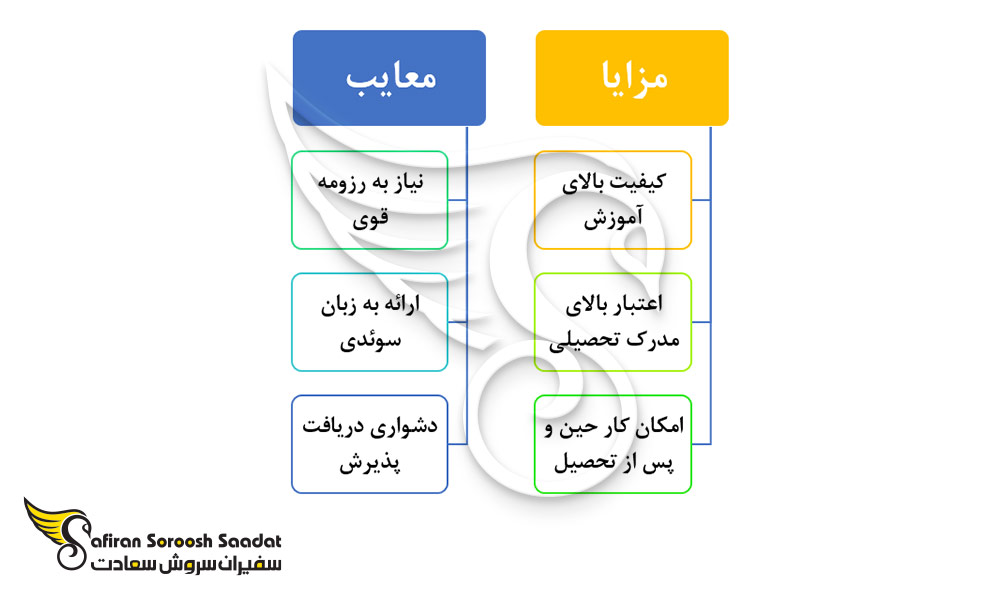 مزایا

کیفیت بالای آموزش

اعتبار بالای مدرک تحصیلی

امکان کار حین و پس از تحصیل

معایب

نیاز به رزومه قوی

ارائه به زبان سوئدی

دشواری دریافت پذیرش

Safiran Soroosh Saadat
سفیران سروش سعادت